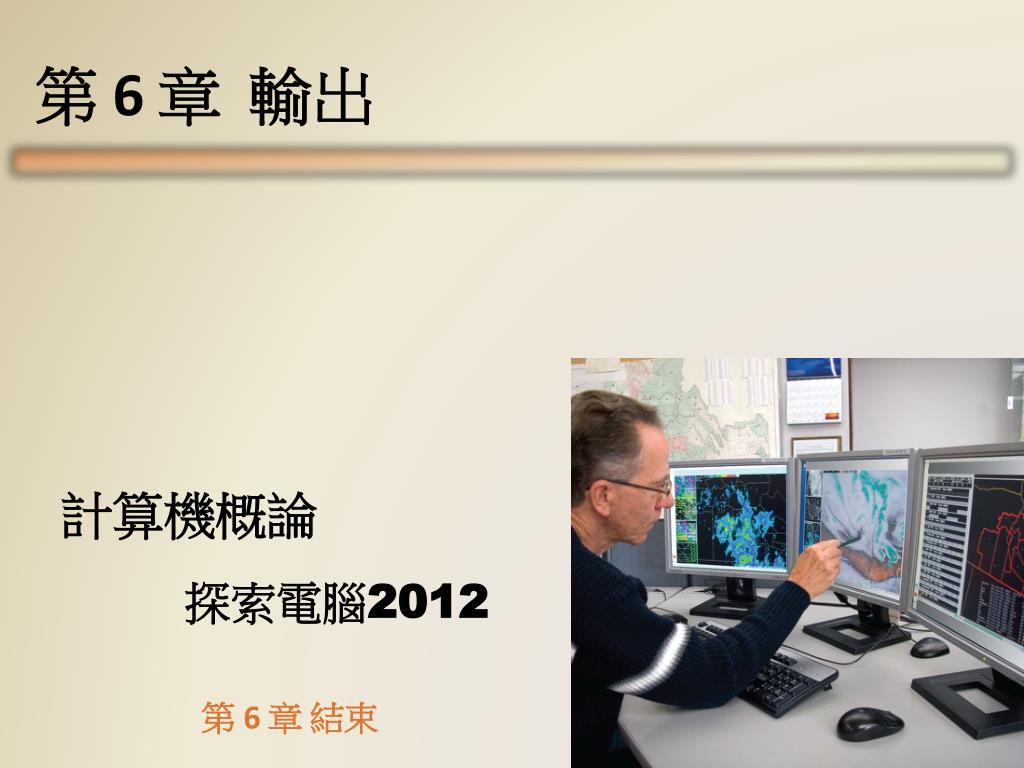 第 6 章 輸出

計算機概論

探索電腦2012

第 6 章 結束